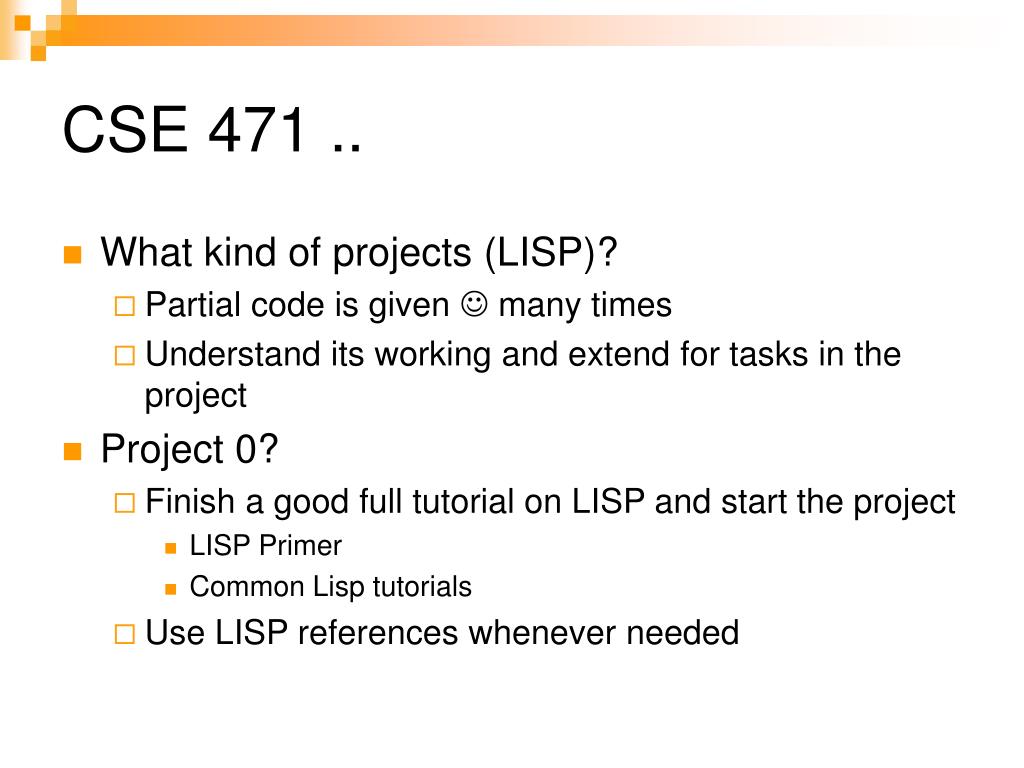 CSE 471 ..

What kind of projects (LISP)?

Partial code is given ☺ many times

Understand its working and extend for tasks in the project

Project 0?

Finish a good full tutorial on LISP and start the project

LISP Primer

Common Lisp tutorials

Use LISP references whenever needed